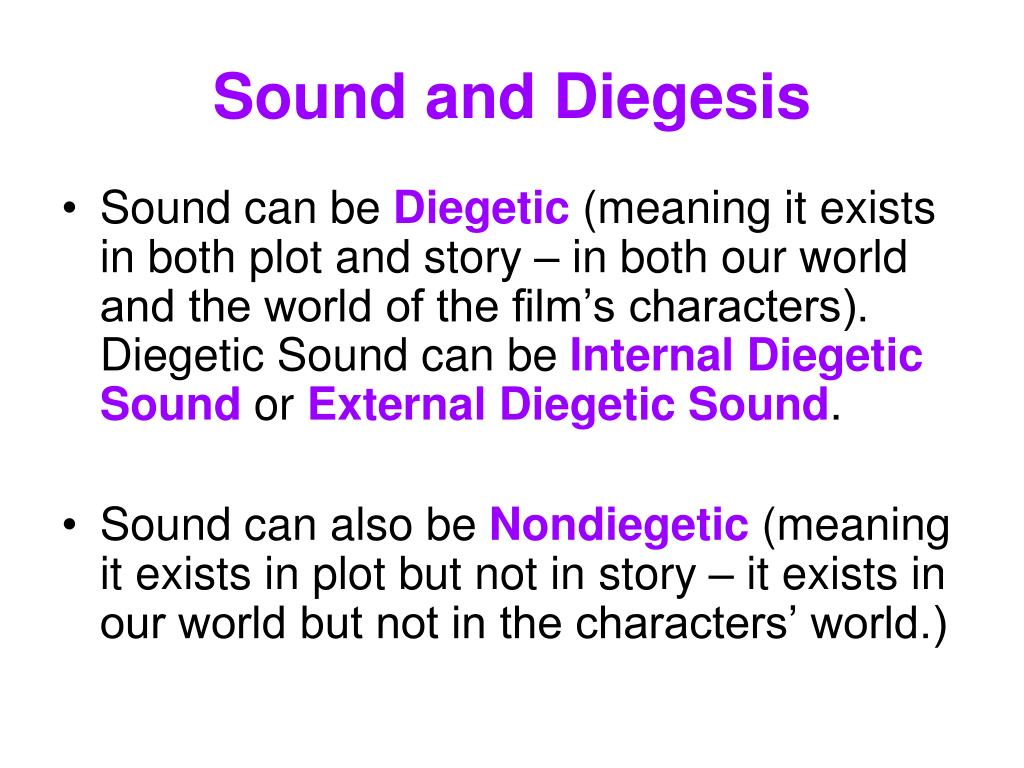 Sound and Diegesis

• Sound can be Diegetic (meaning it exists in both plot and story – in both our world and the world of the film’s characters). Diegetic Sound can be Internal Diegetic Sound or External Diegetic Sound.

• Sound can also be Nondiegetic (meaning it exists in plot but not in story – it exists in our world but not in the characters’ world.)